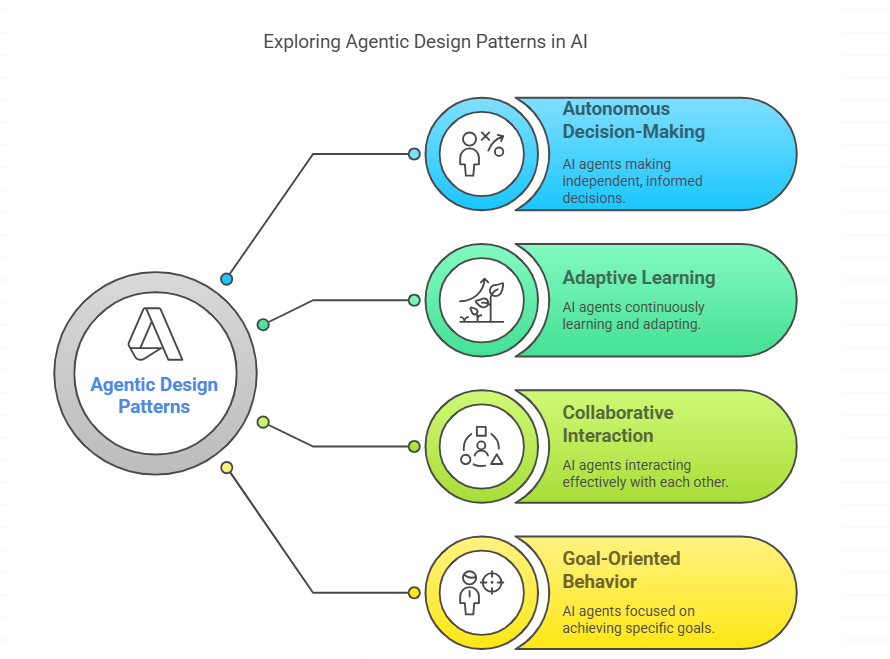 Exploring Agentic Design Patterns in AI

Agentic Design Patterns

Autonomous Decision-Making

AI agents making independent, informed decisions.

Adaptive Learning

AI agents continuously learning and adapting.

Collaborative Interaction

AI agents interacting effectively with each other.

Goal-Oriented Behavior

AI agents focused on achieving specific goals.